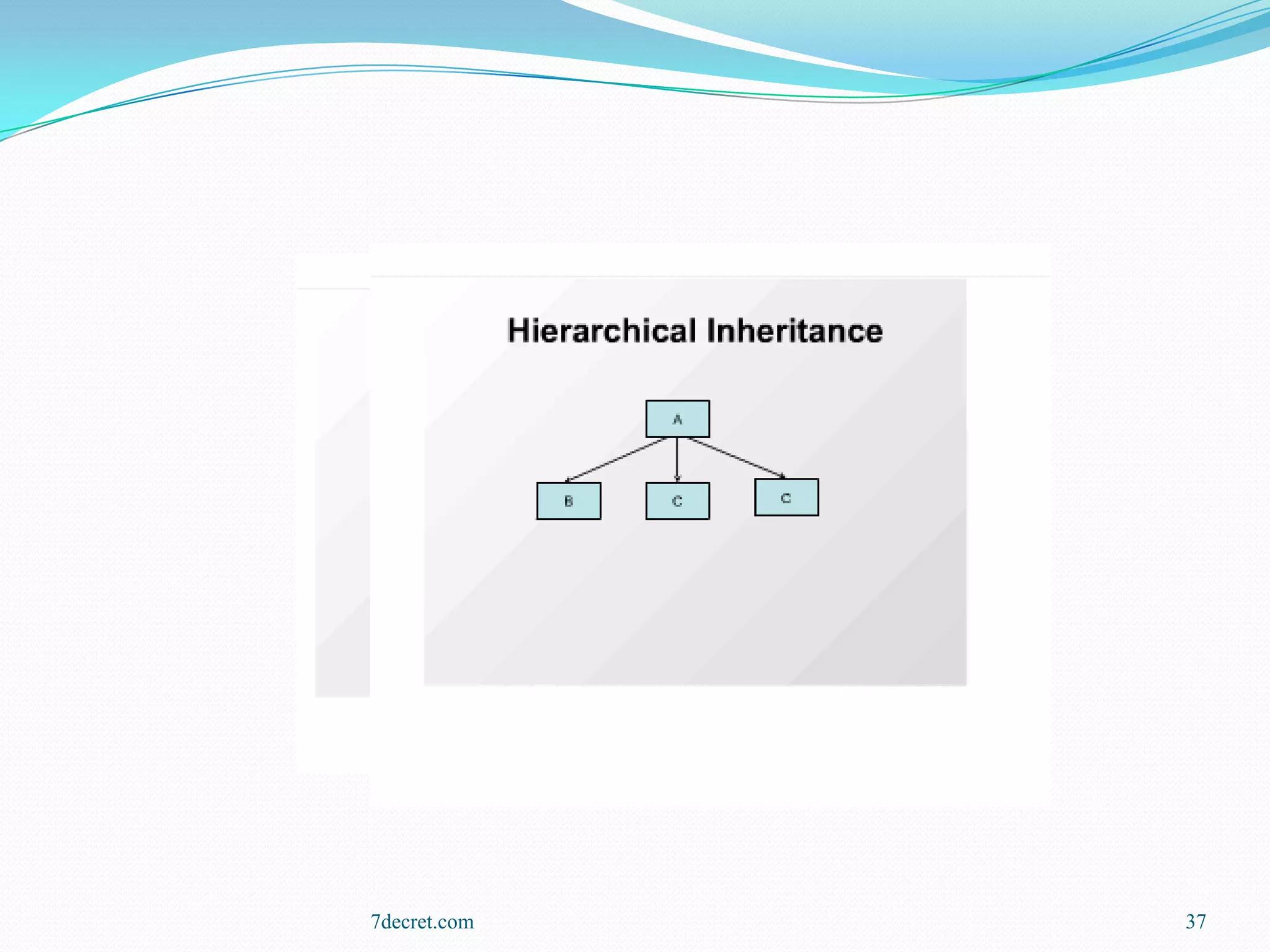 Hierarchical Inheritance

A

B

C

C

7decret.com

37